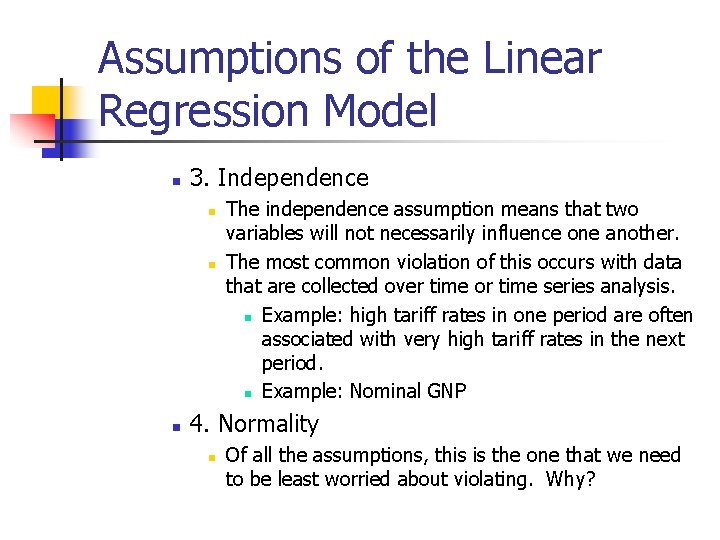 Assumptions of the Linear Regression Model

3. Independence

The independence assumption means that two variables will not necessarily influence one another.

The most common violation of this occurs with data that are collected over time or time series analysis.

Example: high tariff rates in one period are often associated with very high tariff rates in the next period.

Example: Nominal GNP

4. Normality

Of all the assumptions, this is the one that we need to be least worried about violating. Why?